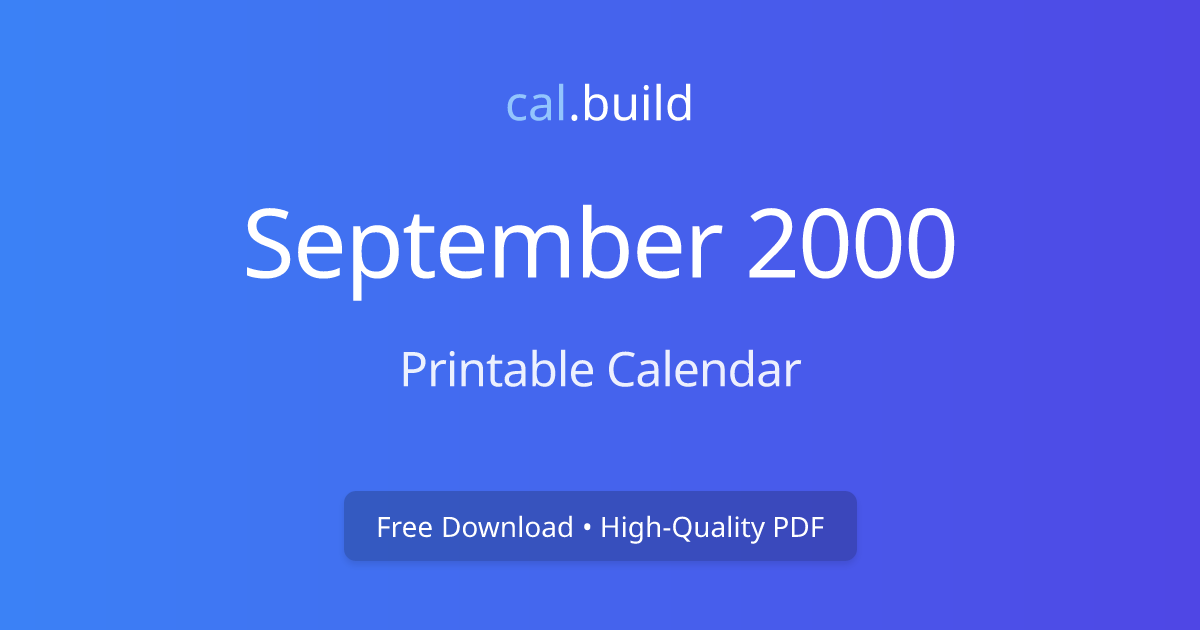 cal.build

September 2000

Printable Calendar

Free Download • High-Quality PDF